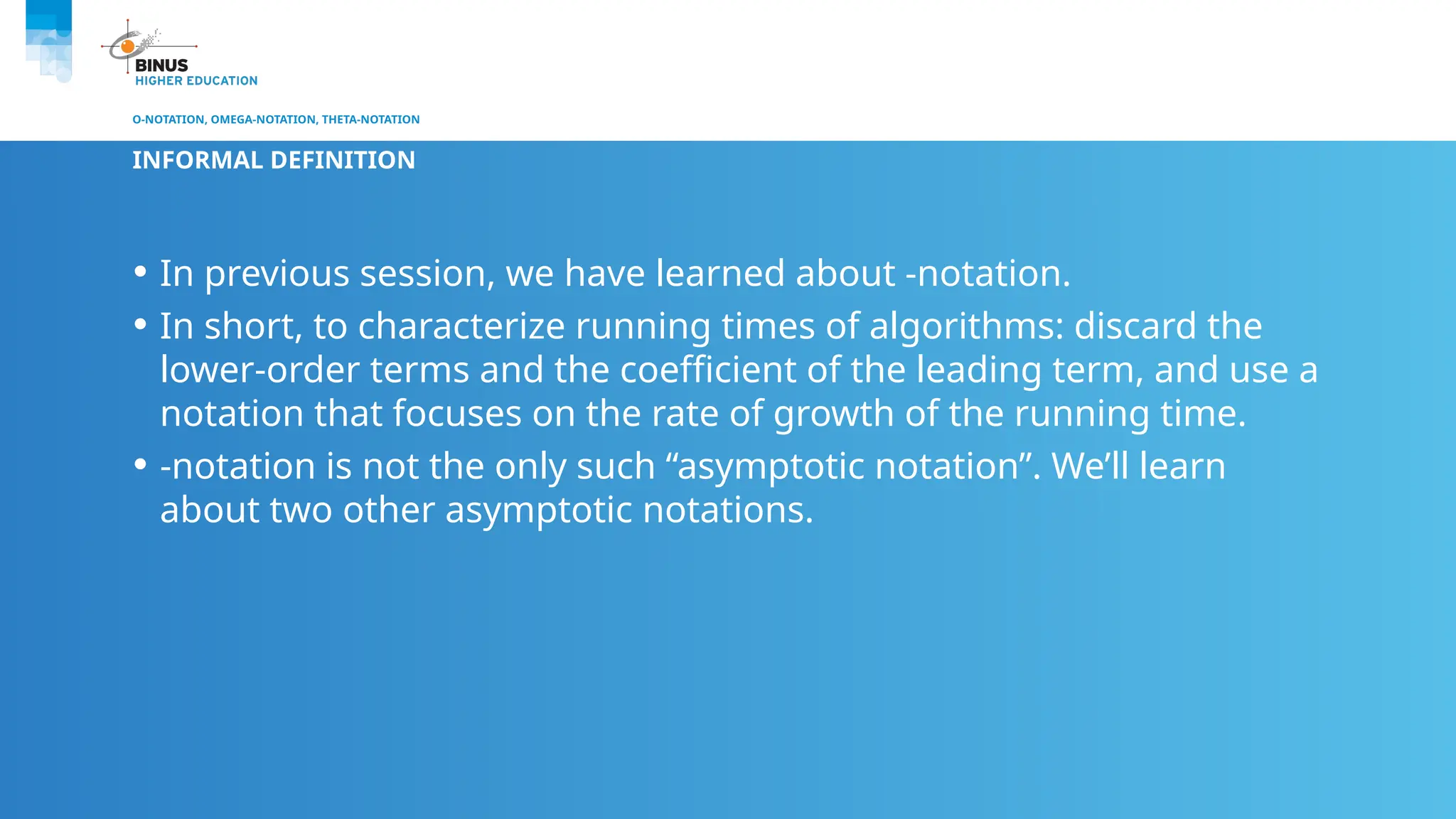 BINUS
HIGHER EDUCATION

O-NOTATION, OMEGA-NOTATION, THETA-NOTATION

INFORMAL DEFINITION

• In previous session, we have learned about -notation.
• In short, to characterize running times of algorithms: discard the lower-order terms and the coefficient of the leading term, and use a notation that focuses on the rate of growth of the running time.
• -notation is not the only such “asymptotic notation”. We’ll learn about two other asymptotic notations.